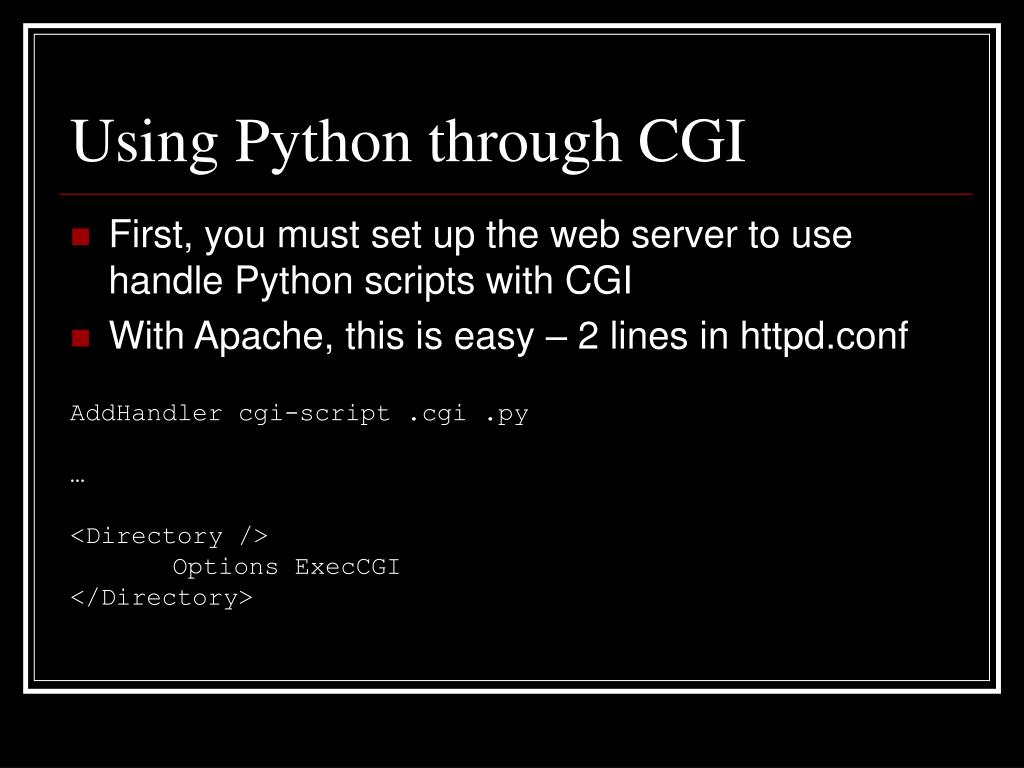 Using Python through CGI

First, you must set up the web server to use handle Python scripts with CGI

With Apache, this is easy – 2 lines in httpd.conf

AddHandler cgi-script .cgi .py

…

<Directory />
	Options ExecCGI
</Directory>